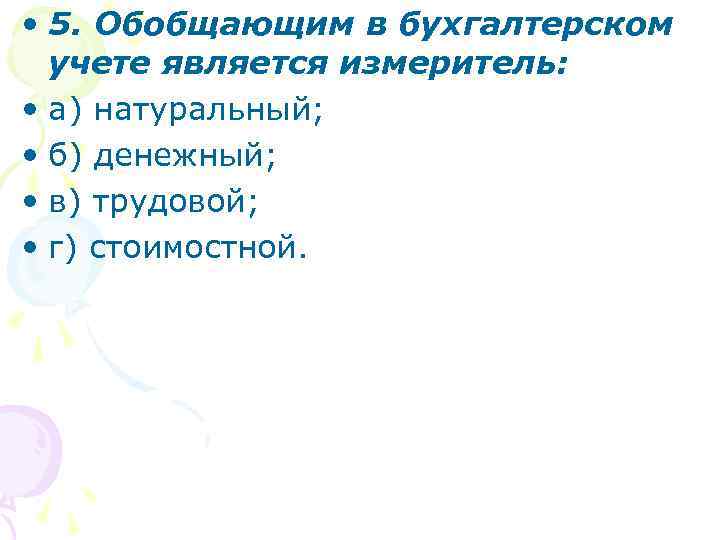 • 5. Обобщающим в бухгалтерском учете является измеритель:
• а) натуральный;
• б) денежный;
• в) трудовой;
• г) стоимостной.